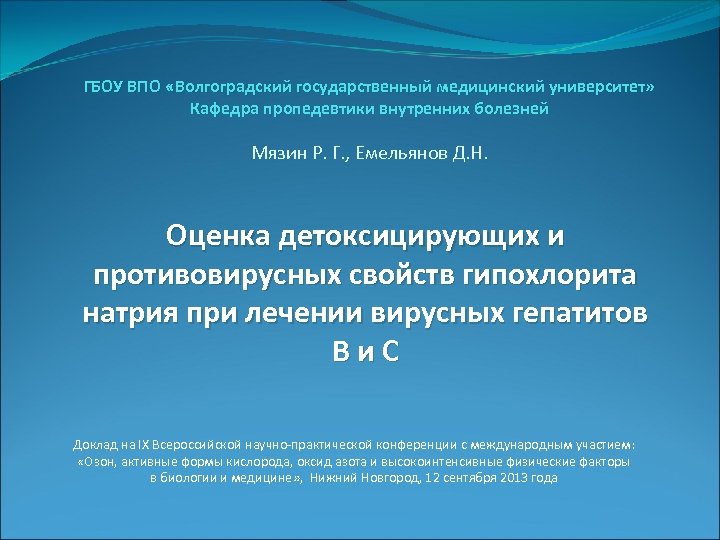 ГБОУ ВПО «Волгоградский государственный медицинский университет»
Кафедра пропедевтики внутренних болезней

Мязин Р. Г., Емельянов Д.Н.

Оценка детоксицирующих и противовирусных свойств гипохлорита натрия при лечении вирусных гепатитов В и С

Доклад на IX Всероссийской научно-практической конференции с международным участием: «Озон, активные формы кислорода, оксид азота и высокоинтенсивные физические факторы в биологии и медицине», Нижний Новгород, 12 сентября 2013 года